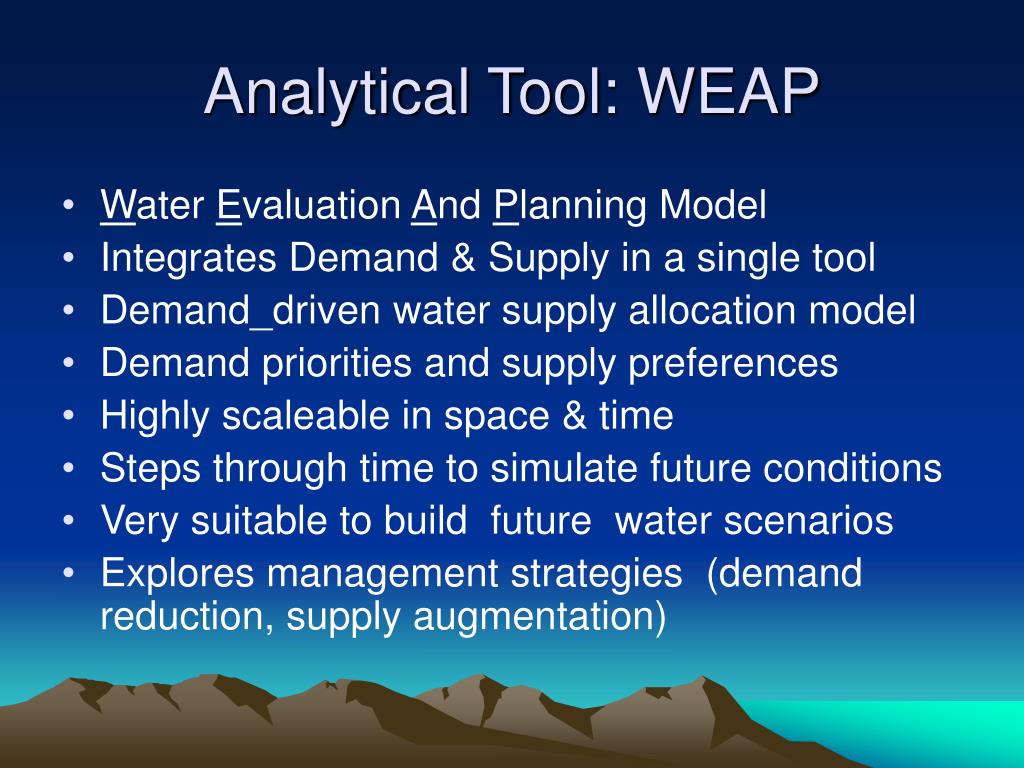 Analytical Tool: WEAP

• Water Evaluation And Planning Model
• Integrates Demand & Supply in a single tool
• Demand_driven water supply allocation model
• Demand priorities and supply preferences
• Highly scaleable in space & time
• Steps through time to simulate future conditions
• Very suitable to build future water scenarios
• Explores management strategies (demand reduction, supply augmentation)